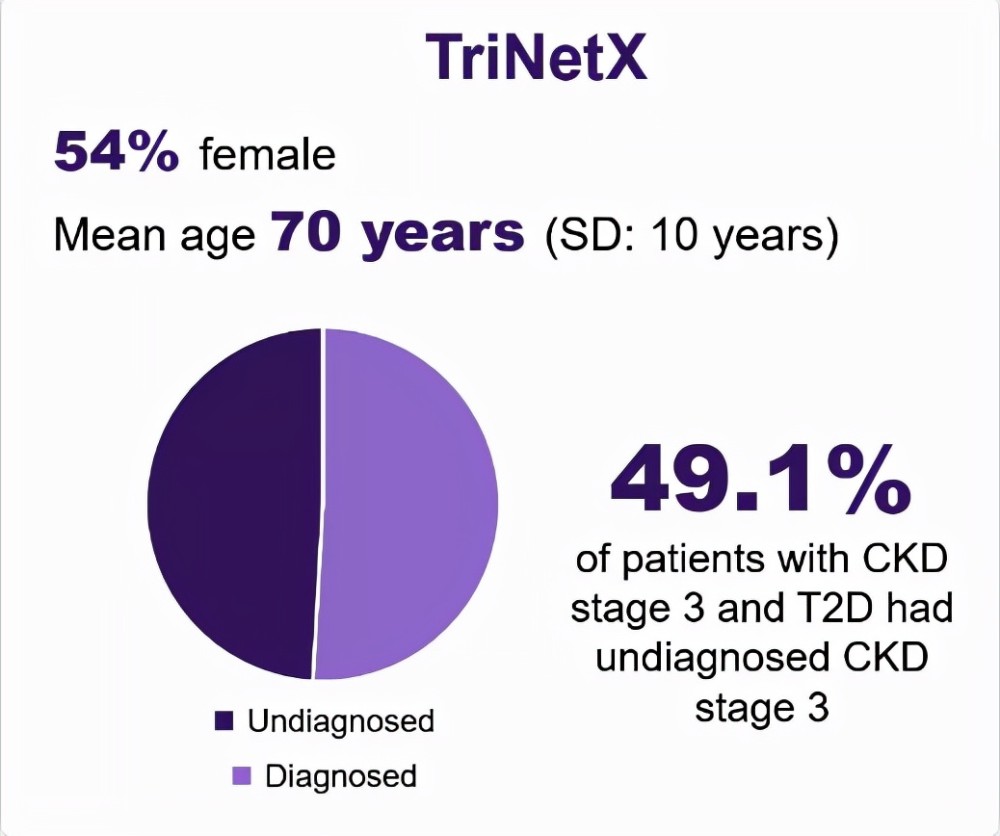 TriNetX

54% female

Mean age 70 years (SD: 10 years)

Undiagnosed
Diagnosed

49.1%
of patients with CKD stage 3 and T2D had undiagnosed CKD stage 3